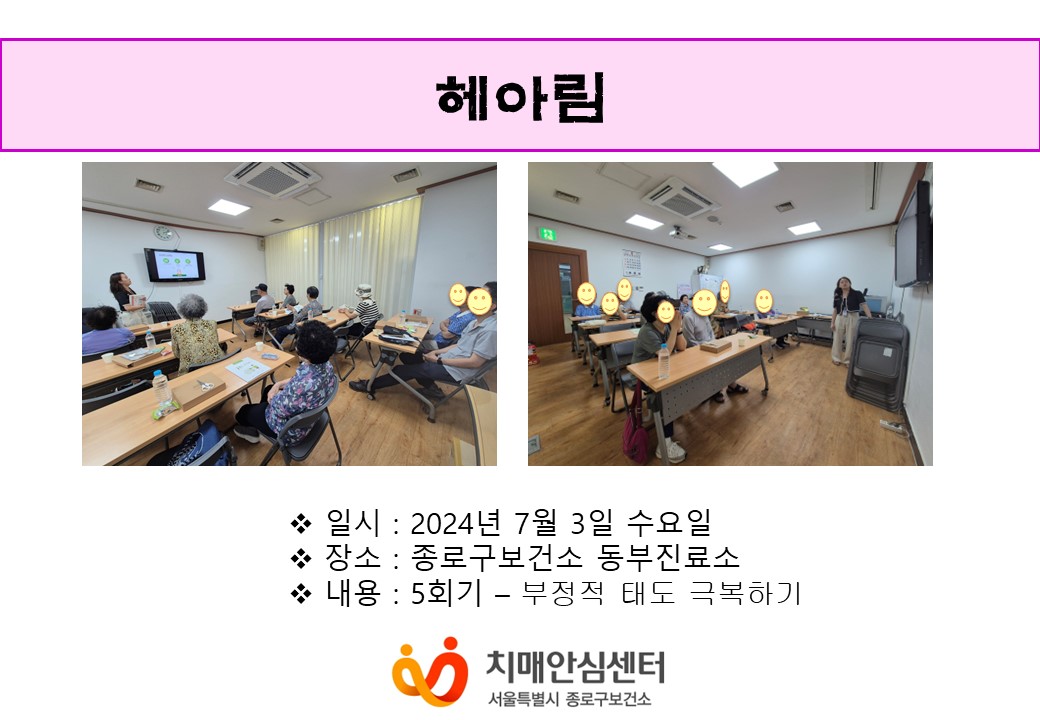 헤아림

❖ 일시 : 2024년 7월 3일 수요일
❖ 장소 : 종로구보건소 동부진료소
❖ 내용 : 5회기 – 부정적 태도 극복하기

치매안심센터
서울특별시 종로구보건소